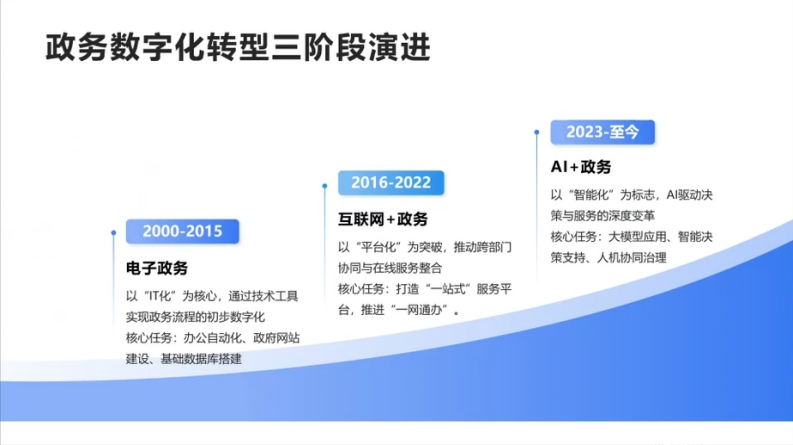 政务数字化转型三阶段演进

2000-2015

电子政务

以“IT化”为核心，通过技术工具实现政务流程的初步数字化

核心任务：办公自动化、政府网站建设、基础数据库搭建

2016-2022

互联网+政务

以“平台化”为突破，推动跨部门协同与在线服务整合

核心任务：打造“一站式”服务平台，推进“一网通办”。

2023-至今

AI+政务

以“智能化”为标志，AI驱动决策与服务的深度变革

核心任务：大模型应用、智能决策支持、人机协同治理